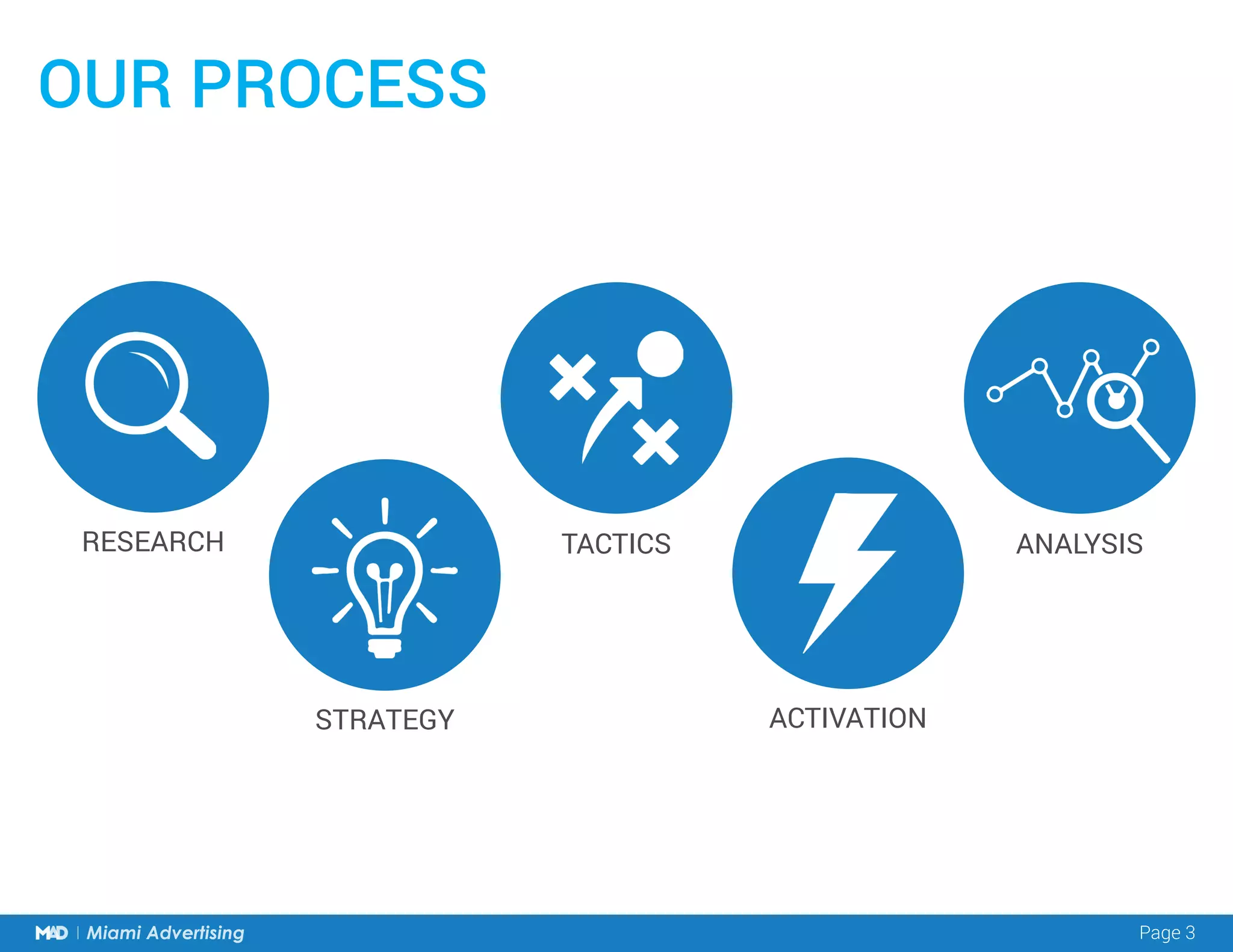 OUR PROCESS

RESEARCH

STRATEGY

TACTICS

ACTIVATION

ANALYSIS

MAD | Miami Advertising

Page 3